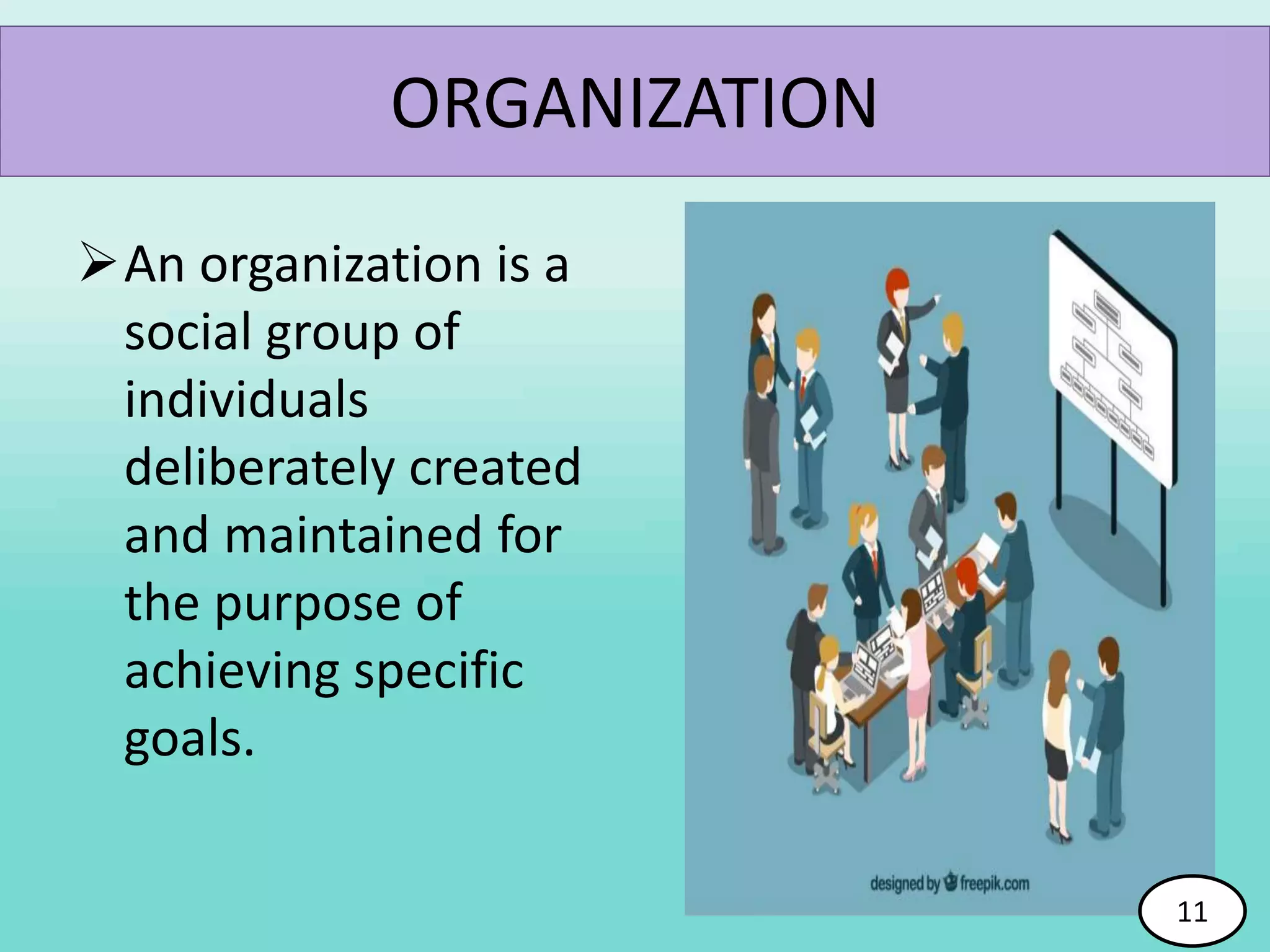 ORGANIZATION

➢ An organization is a social group of individuals deliberately created and maintained for the purpose of achieving specific goals.

designed by freepik.com

11